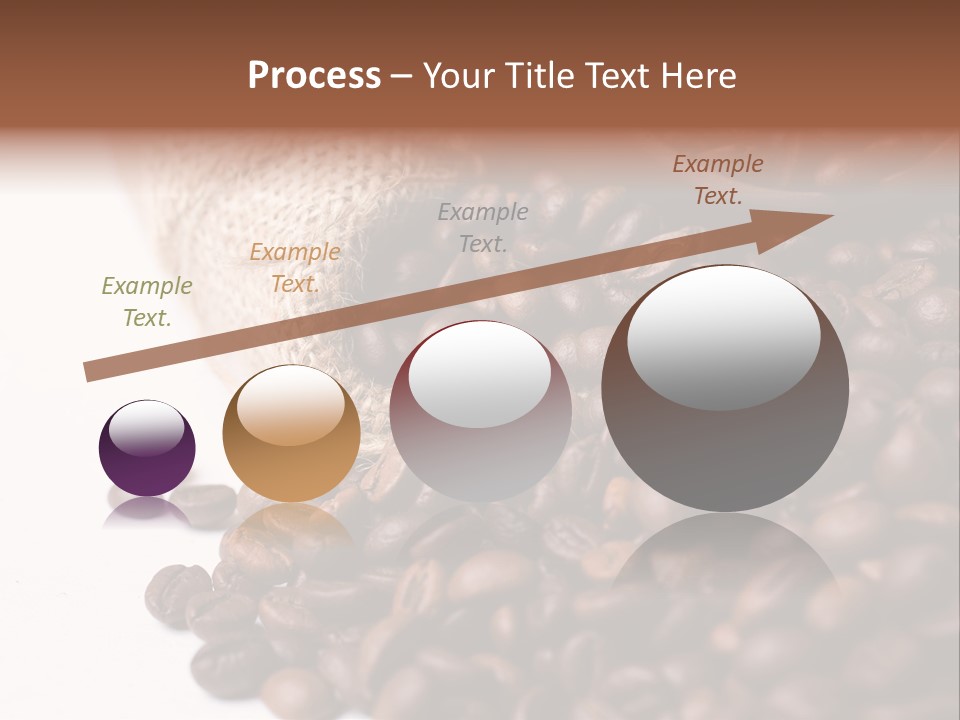 Process – Your Title Text Here

Example Text.

Example Text.

Example Text.

Example Text.